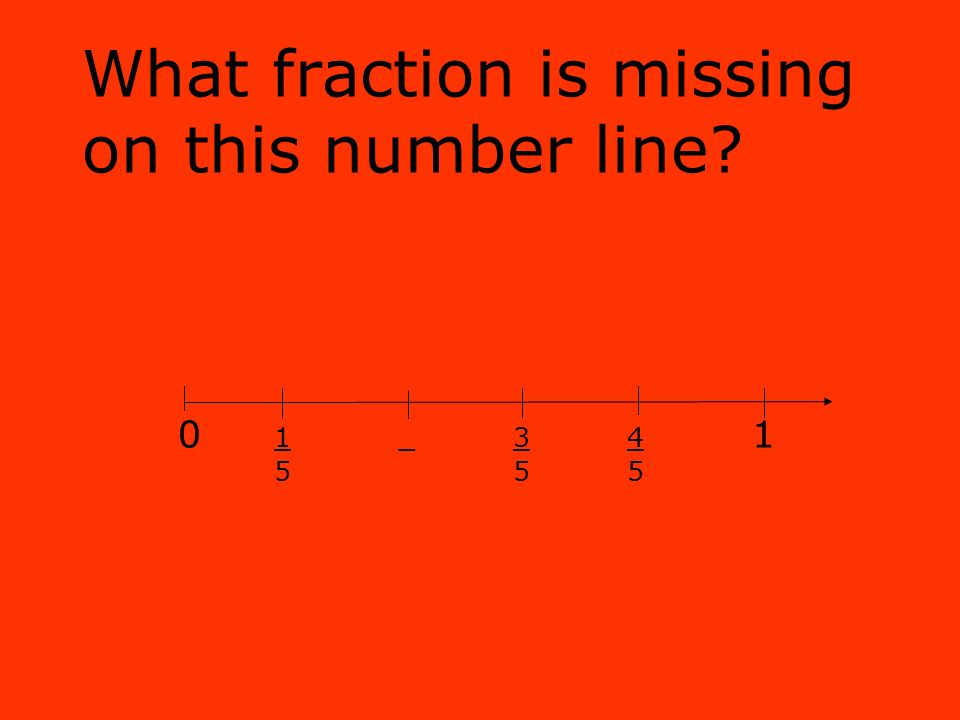 What fraction is missing on this number line?

0 $\frac{1}{5}$ _ $\frac{3}{5}$ $\frac{4}{5}$ 1